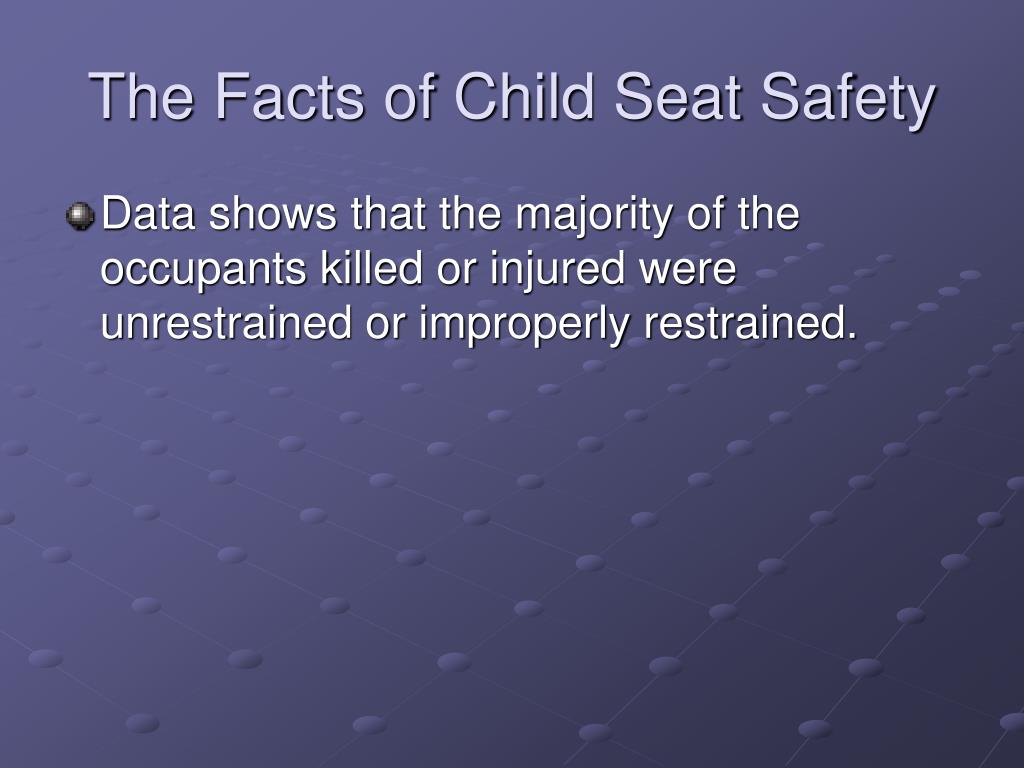 The Facts of Child Seat Safety

Data shows that the majority of the occupants killed or injured were unrestrained or improperly restrained.